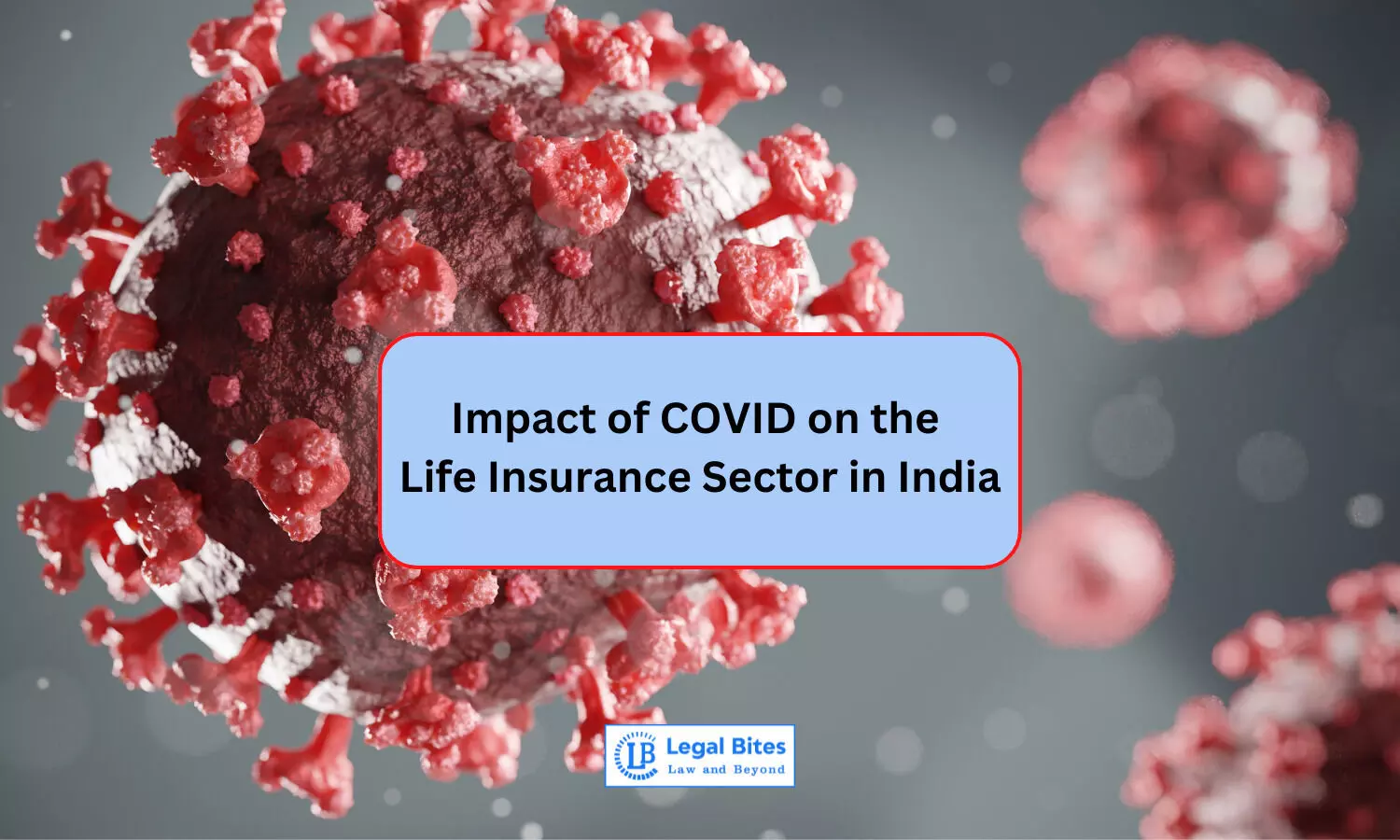 Impact of COVID on the Life Insurance Sector in India

LB Legal Bites
Law and Beyond